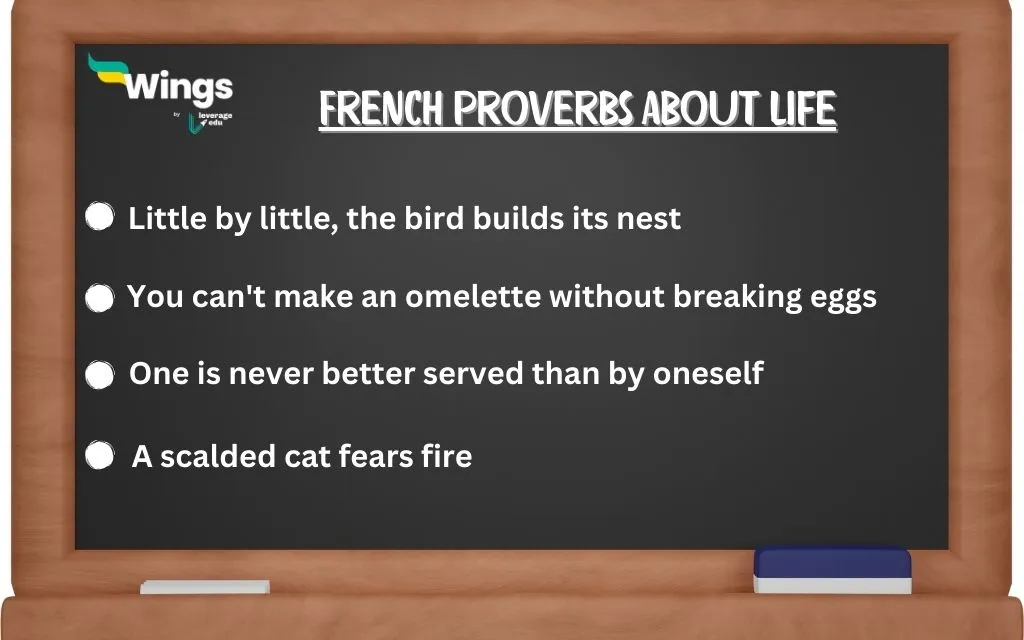 Wings
by leverage edu

FRENCH PROVERBS ABOUT LIFE

Little by little, the bird builds its nest

You can't make an omelette without breaking eggs

One is never better served than by oneself

A scalded cat fears fire